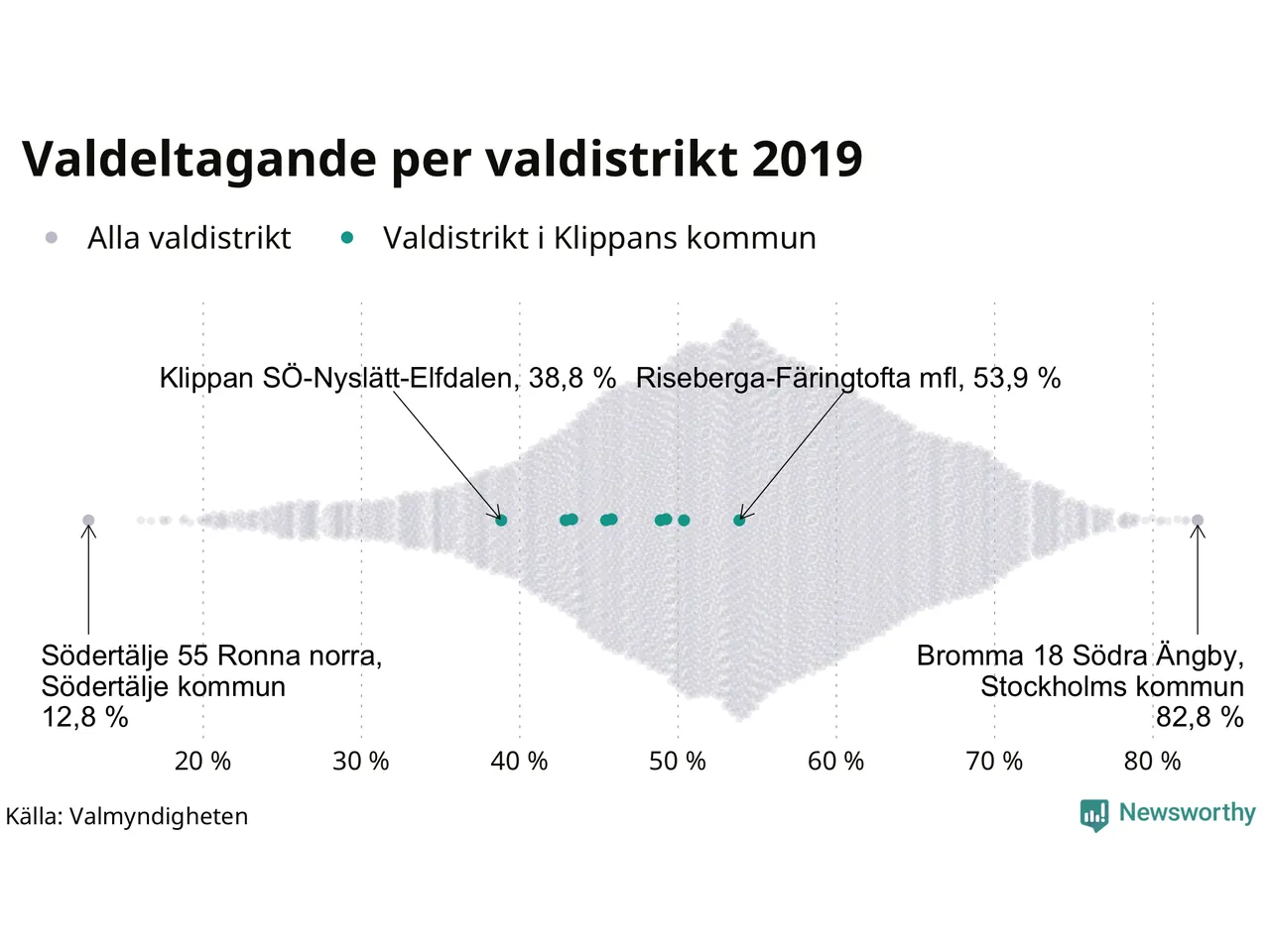 Valdeltagande per valdistrikt 2019

Alla valdistrikt   Valdistrikt i Klippans kommun

Klippan SÖ-Nyslätt-Elfdalen, 38,8 %   Riseberga-Färingtofta mfl, 53,9 %

Södertälje 55 Ronna norra, Södertälje kommun 12,8 %

Bromma 18 Södra Ängby, Stockholms kommun 82,8 %

20 %   30 %   40 %   50 %   60 %   70 %   80 %

Källa: Valmyndigheten

Newsworthy